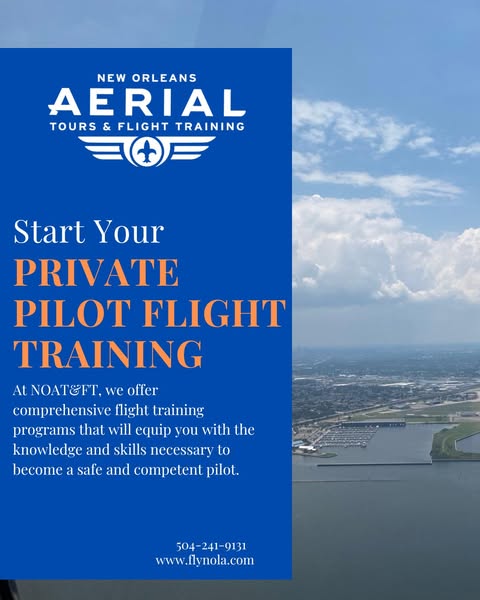 NEW ORLEANS
AERIAL
TOURS & FLIGHT TRAINING

Start Your
PRIVATE PILOT FLIGHT TRAINING

At NOAT&FT, we offer comprehensive flight training programs that will equip you with the knowledge and skills necessary to become a safe and competent pilot.

504-241-9131
www.flynola.com